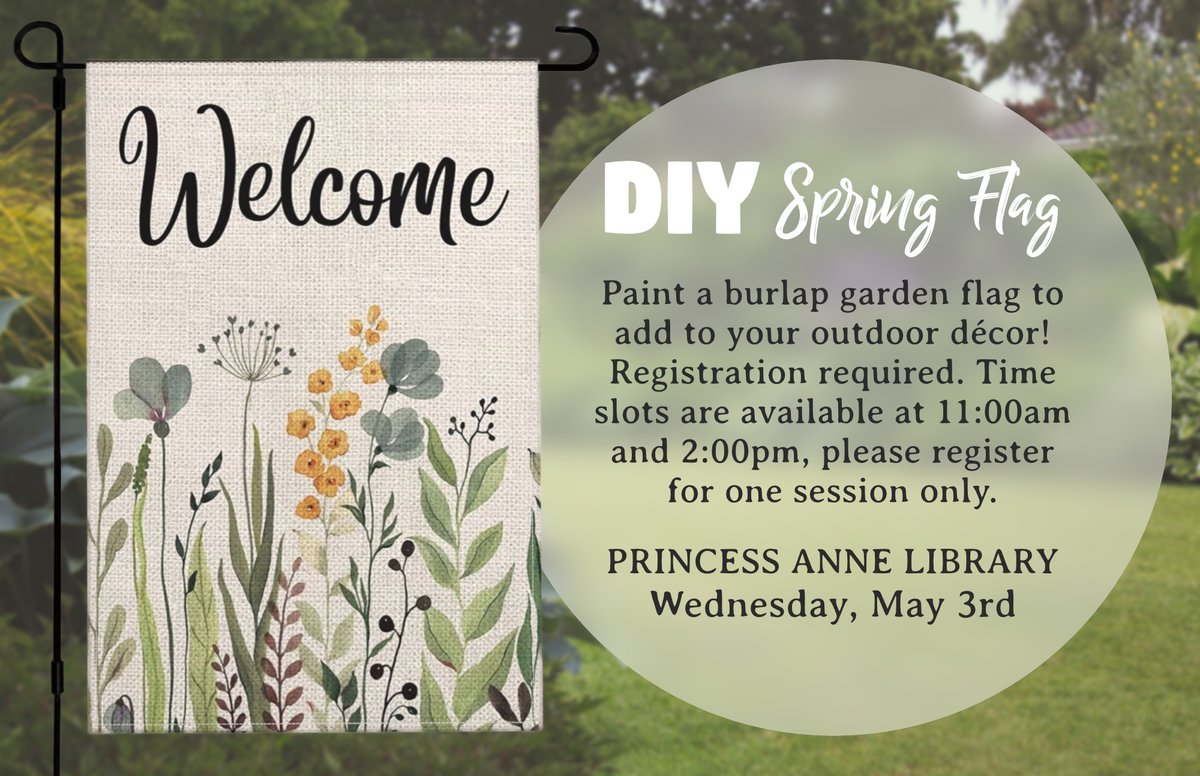 Welcome

DIY Spring Flag

Paint a burlap garden flag to add to your outdoor décor! Registration required. Time slots are available at 11:00am and 2:00pm, please register for one session only.

PRINCESS ANNE LIBRARY
Wednesday, May 3rd